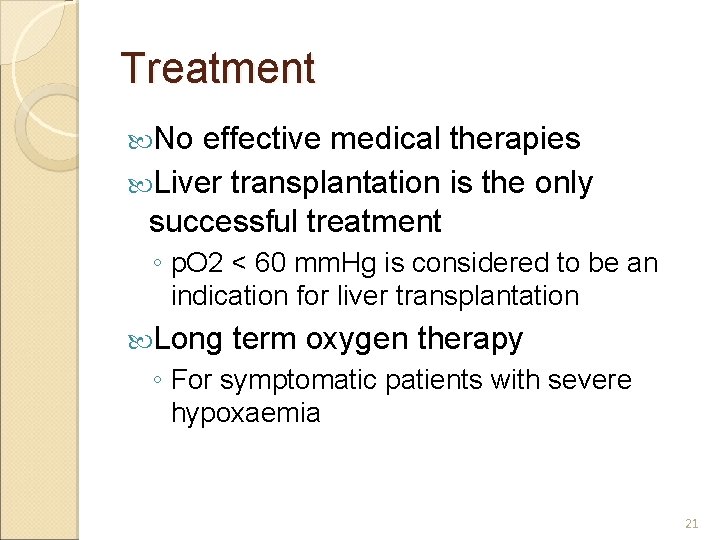 Treatment

No effective medical therapies

Liver transplantation is the only successful treatment

◦ pO2 < 60 mmHg is considered to be an indication for liver transplantation

Long term oxygen therapy

◦ For symptomatic patients with severe hypoxaemia

21